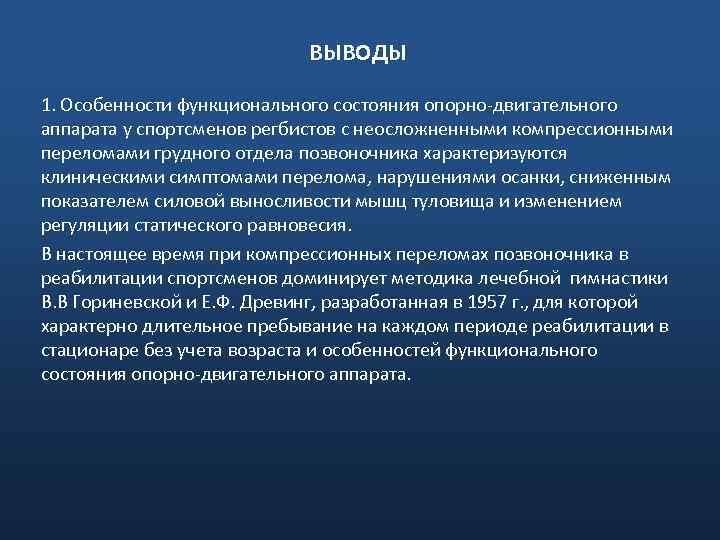 ВЫВОДЫ

1. Особенности функционального состояния опорно-двигательного аппарата у спортсменов регбистов с неосложненными компрессионными переломами грудного отдела позвоночника характеризуются клиническими симптомами перелома, нарушениями осанки, сниженным показателем силовой выносливости мышц туловища и изменением регуляции статического равновесия.

В настоящее время при компрессионных переломах позвоночника в реабилитации спортсменов доминирует методика лечебной гимнастики В.В Гориневской и Е.Ф. Древинг, разработанная в 1957 г., для которой характерно длительное пребывание на каждом периоде реабилитации в стационаре без учета возраста и особенностей функционального состояния опорно-двигательного аппарата.